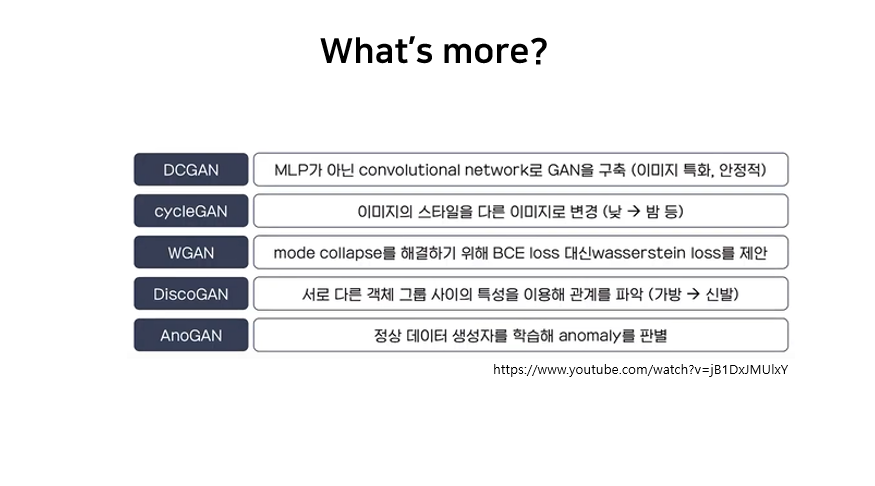 What's more?

| DCGAN | MLP가 아닌 convolutional network로 GAN을 구축 (이미지 특화, 안정적) |
|---|---|
| cycleGAN | 이미지의 스타일을 다른 이미지로 변경 (낮 → 밤 등) |
| WGAN | mode collapse를 해결하기 위해 BCE loss 대신wasserstein loss를 제안 |
| DiscoGAN | 서로 다른 객체 그룹 사이의 특성을 이용해 관계를 파악 (가방 → 신발) |
| AnoGAN | 정상 데이터 생성자를 학습해 anomaly를 판별 |

https://www.youtube.com/watch?v=jB1DxJMUlxY